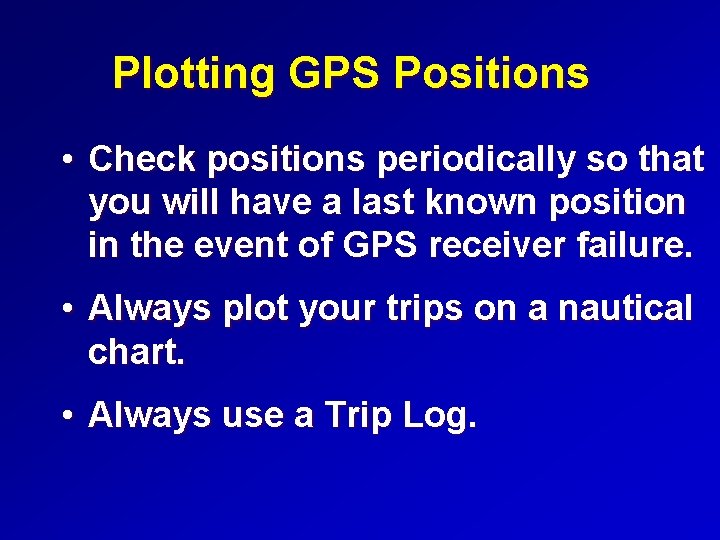 Plotting GPS Positions

• Check positions periodically so that you will have a last known position in the event of GPS receiver failure.

• Always plot your trips on a nautical chart.

• Always use a Trip Log.